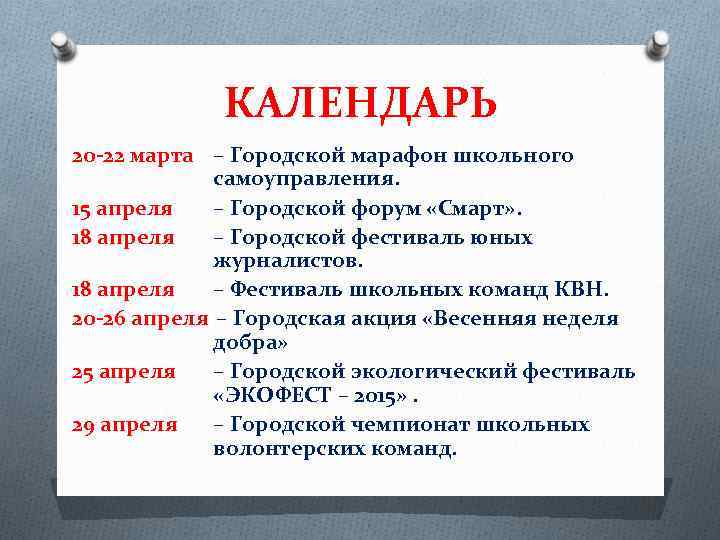 КАЛЕНДАРЬ

20-22 марта – Городской марафон школьного самоуправления.

15 апреля – Городской форум «Смарт».

18 апреля – Городской фестиваль юных журналистов.

18 апреля – Фестиваль школьных команд КВН.

20-26 апреля – Городская акция «Весенняя неделя добра»

25 апреля – Городской экологический фестиваль «ЭКОФЕСТ – 2015» .

29 апреля – Городской чемпионат школьных волонтерских команд.